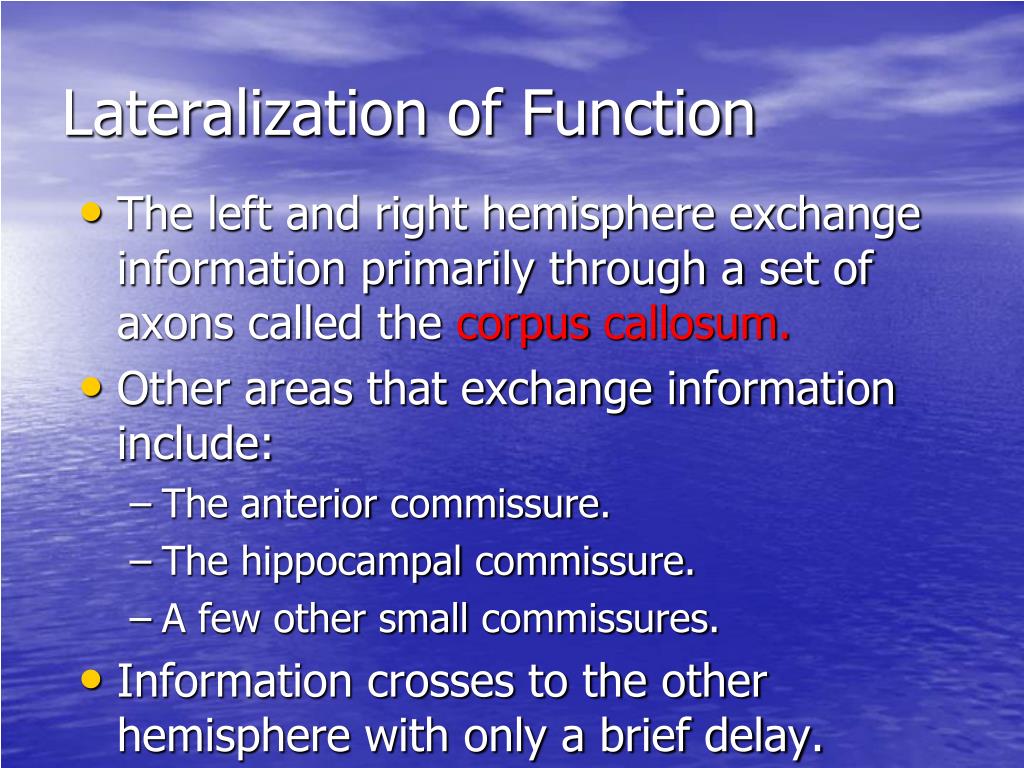 Lateralization of Function

• The left and right hemisphere exchange information primarily through a set of axons called the corpus callosum.
• Other areas that exchange information include:
– The anterior commissure.
– The hippocampal commissure.
– A few other small commissures.
• Information crosses to the other hemisphere with only a brief delay.